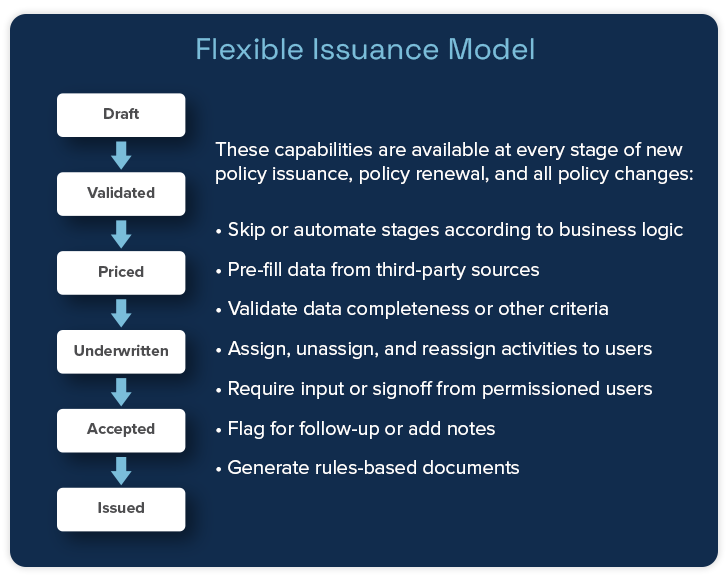 Flexible Issuance Model

Draft

Validated

Priced

Underwritten

Accepted

Issued

These capabilities are available at every stage of new policy issuance, policy renewal, and all policy changes:

• Skip or automate stages according to business logic

• Pre-fill data from third-party sources

• Validate data completeness or other criteria

• Assign, unassign, and reassign activities to users

• Require input or signoff from permissioned users

• Flag for follow-up or add notes

• Generate rules-based documents